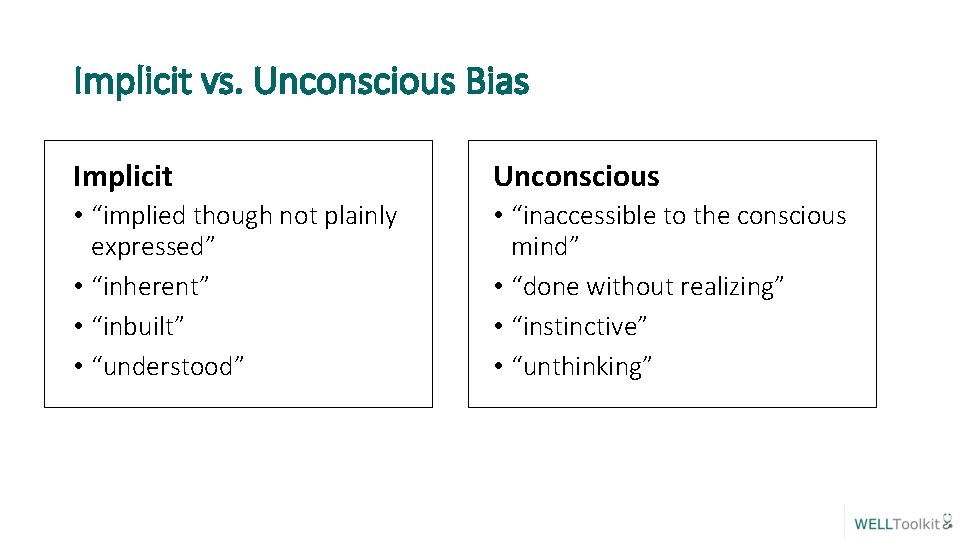 Implicit vs. Unconscious Bias

Implicit
• “implied though not plainly expressed”
• “inherent”
• “inbuilt”
• “understood”

Unconscious
• “inaccessible to the conscious mind”
• “done without realizing”
• “instinctive”
• “unthinking”

WELLToolkit